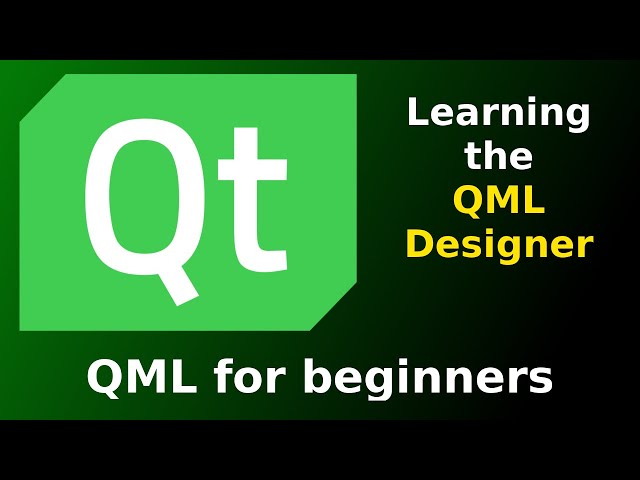 Qt

Learning the QML Designer

QML for beginners